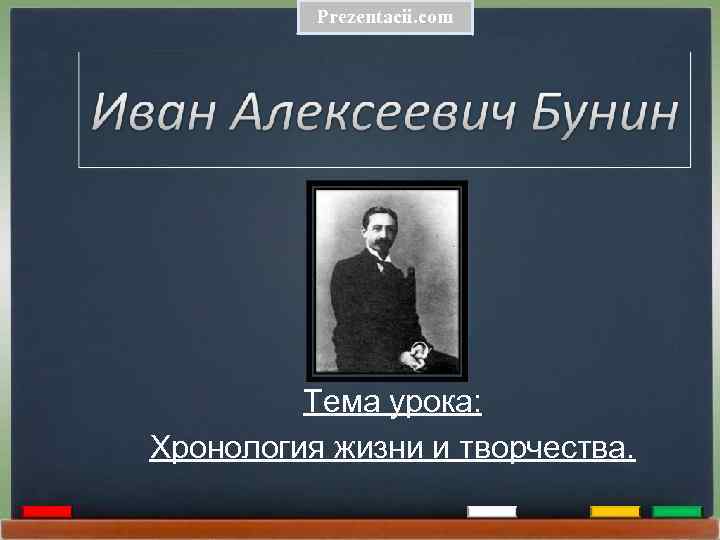 Prezentacii.com

Иван Алексеевич Бунин

Тема урока:

Хронология жизни и творчества.